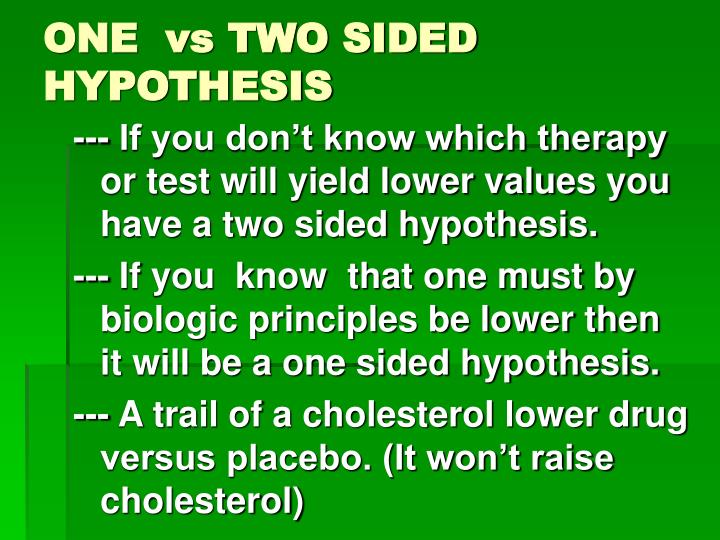 ONE vs TWO SIDED HYPOTHESIS

--- If you don't know which therapy or test will yield lower values you have a two sided hypothesis.

--- If you know that one must by biologic principles be lower then it will be a one sided hypothesis.

--- A trail of a cholesterol lower drug versus placebo. (It won't raise cholesterol)